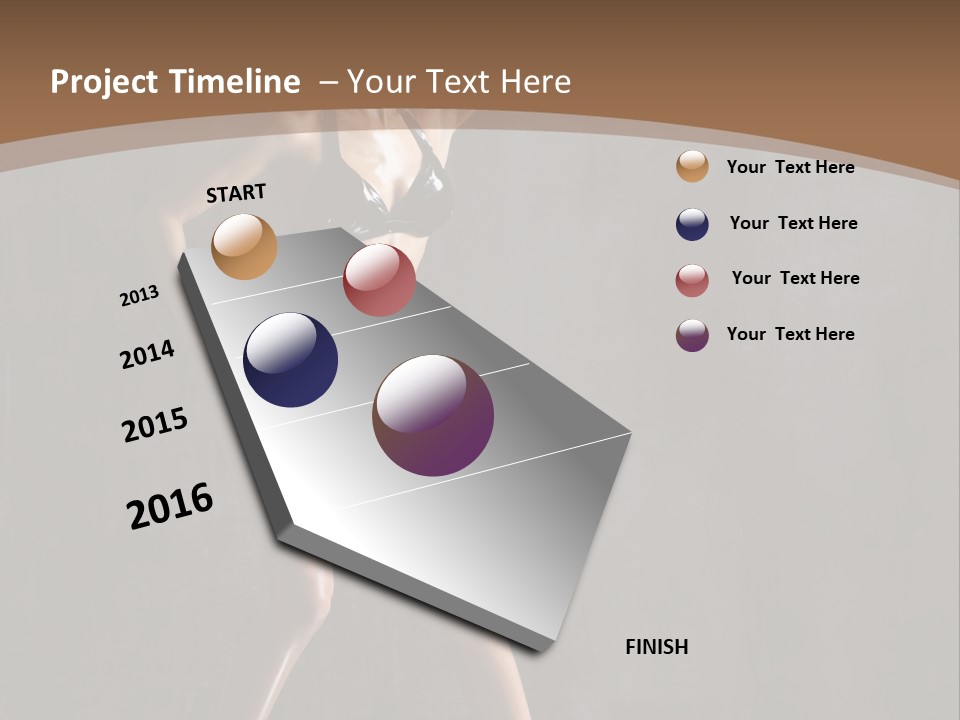 Project Timeline – Your Text Here

START

2013

2014

2015

2016

FINISH

Your Text Here

Your Text Here

Your Text Here

Your Text Here